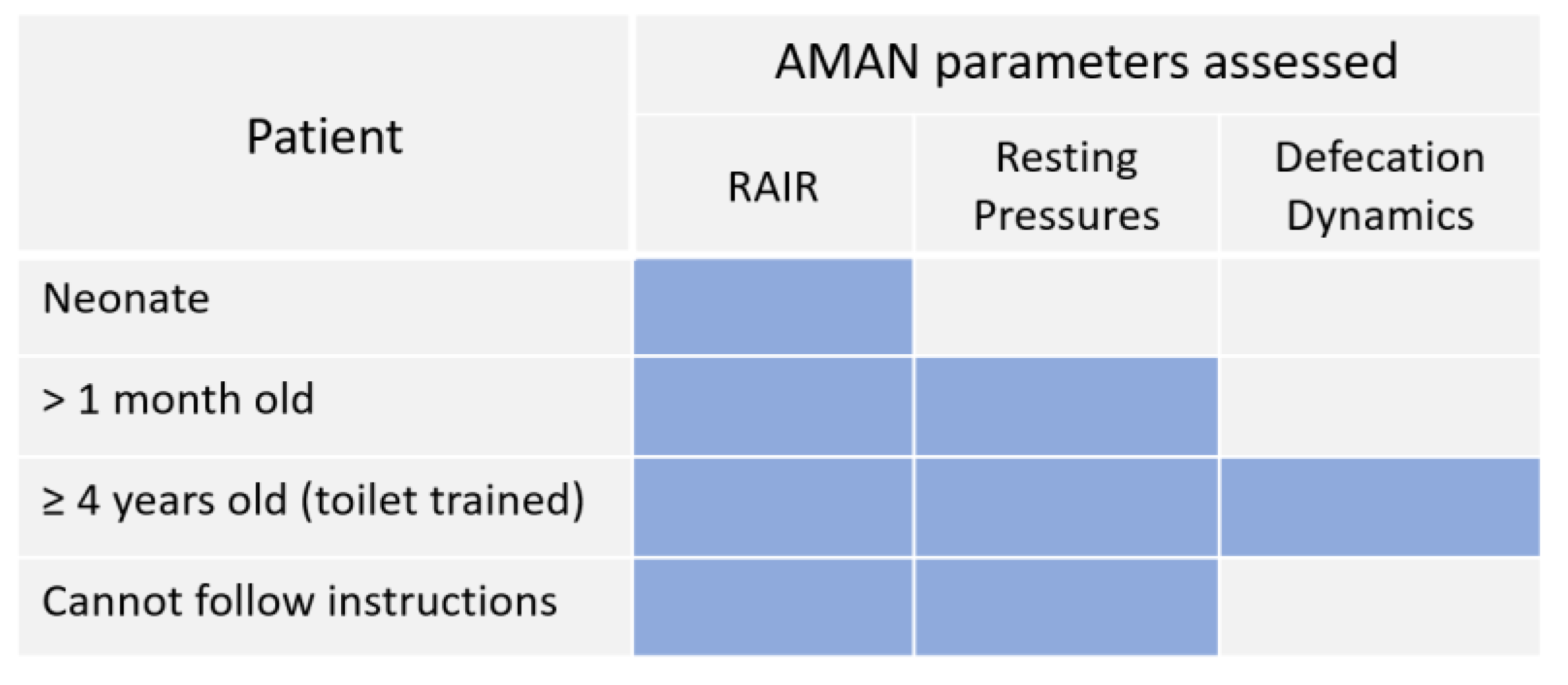 | Patient | AMAN parameters assessed | | |
|---|---|---|---|
| | RAIR | Resting Pressures | Defecation Dynamics |
| Neonate | | | |
| > 1 month old | | | |
| ≥ 4 years old (toilet trained) | | | |
| Cannot follow instructions | | | |